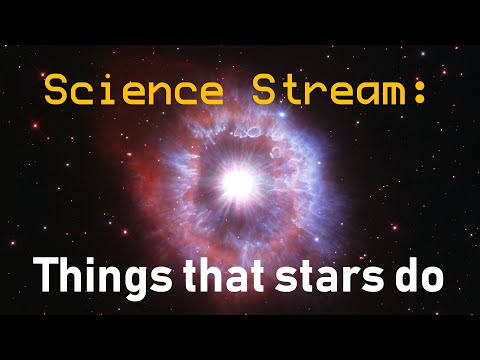 Science Stream:

Things that stars do